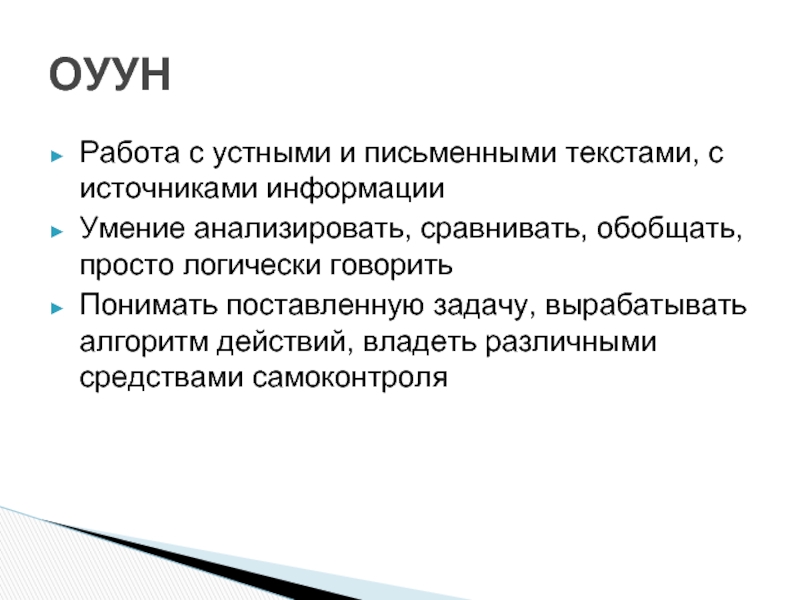 ОУУН

► Работа с устными и письменными текстами, с источниками информации
► Умение анализировать, сравнивать, обобщать, просто логически говорить
► Понимать поставленную задачу, вырабатывать алгоритм действий, владеть различными средствами самоконтроля